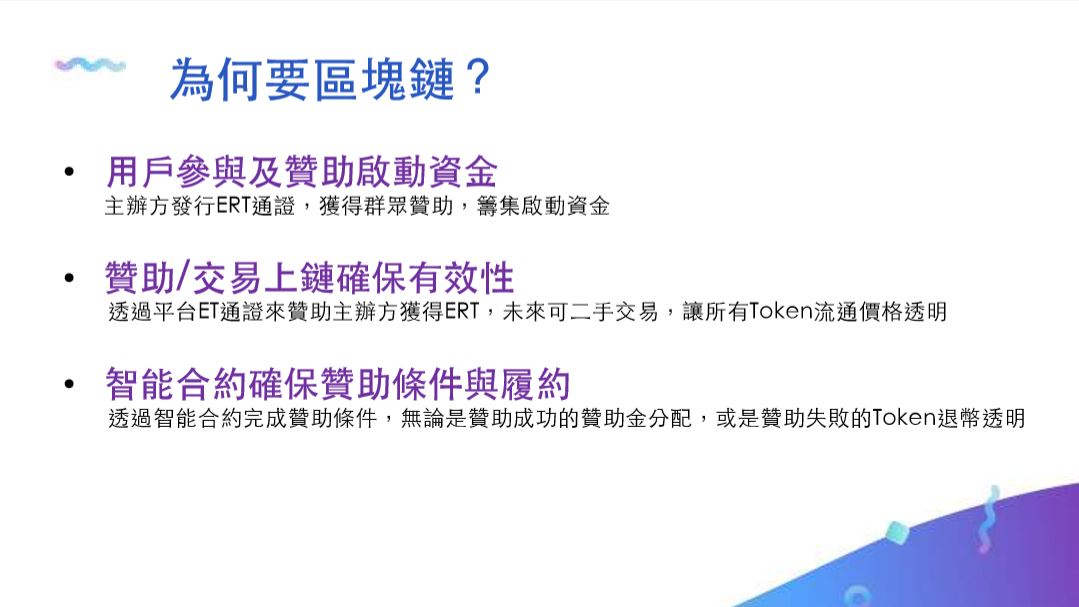 為何要區塊鏈？

• 用戶參與及贊助啟動資金
主辦方發行ERT通證，獲得群眾贊助，籌集啟動資金

• 贊助/交易上鏈確保有效性
透過平台ET通證來贊助主辦方獲得ERT，未來可二手交易，讓所有Token流通價格透明

• 智能合約確保贊助條件與履約
透過智能合約完成贊助條件，無論是贊助成功的贊助金分配，或是贊助失敗的Token退幣透明